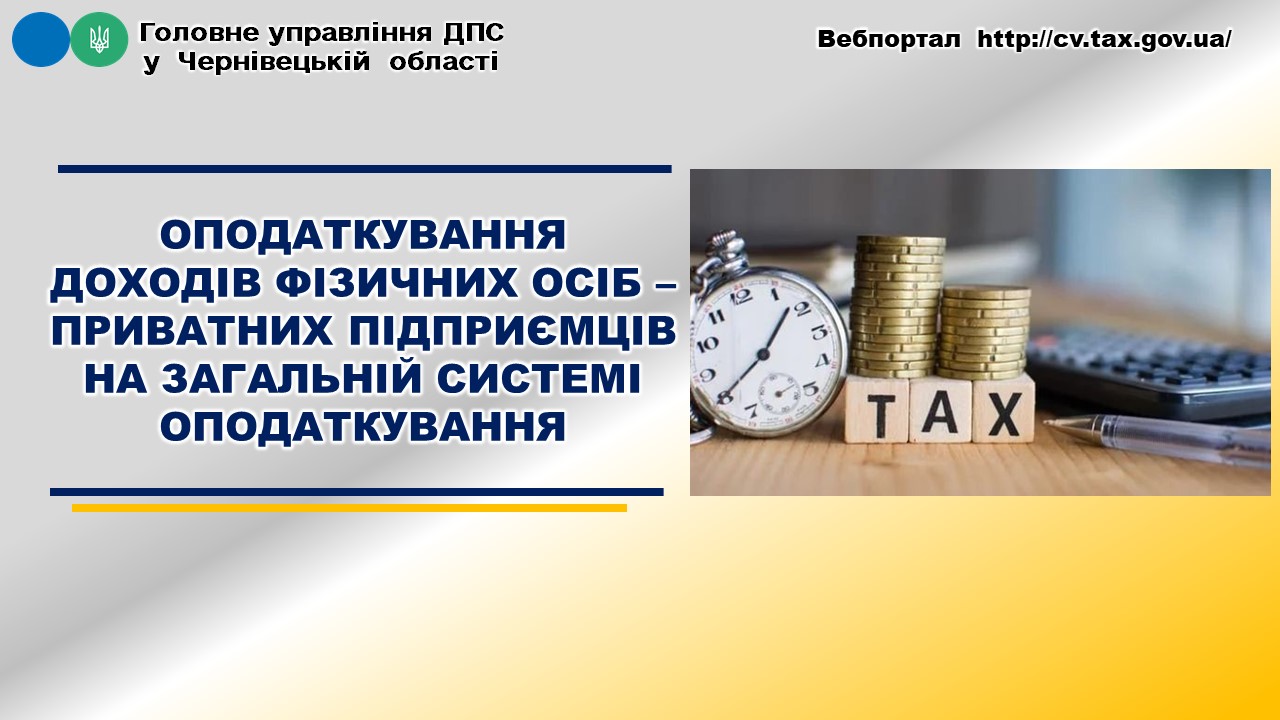 Головне управління ДПС
у Чернівецькій області

Вебпортал http://cv.tax.gov.ua/

ОПОДАТКУВАННЯ ДОХОДІВ ФІЗИЧНИХ ОСІБ – ПРИВАТНИХ ПІДПРИЄМЦІВ НА ЗАГАЛЬНІЙ СИСТЕМІ ОПОДАТКУВАННЯ

TAX